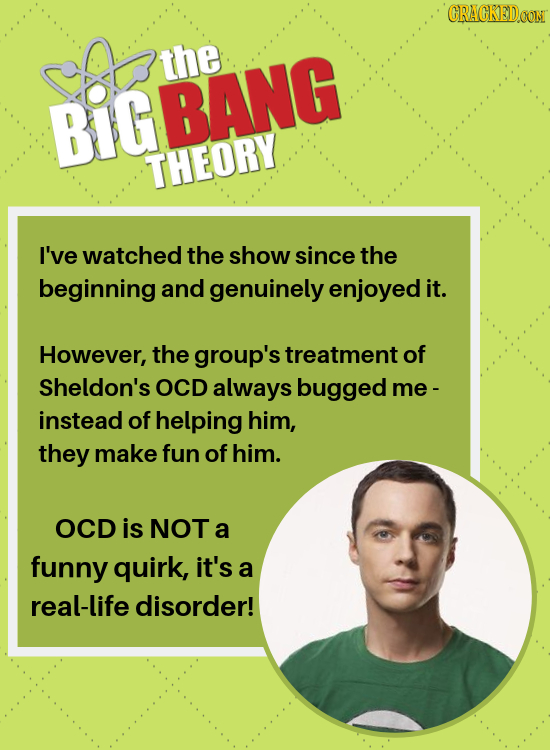 CRACKED.COM

the BIG BANG THEORY

I've watched the show since the beginning and genuinely enjoyed it.

However, the group's treatment of Sheldon's OCD always bugged me - instead of helping him, they make fun of him.

OCD is NOT a funny quirk, it's a real-life disorder!